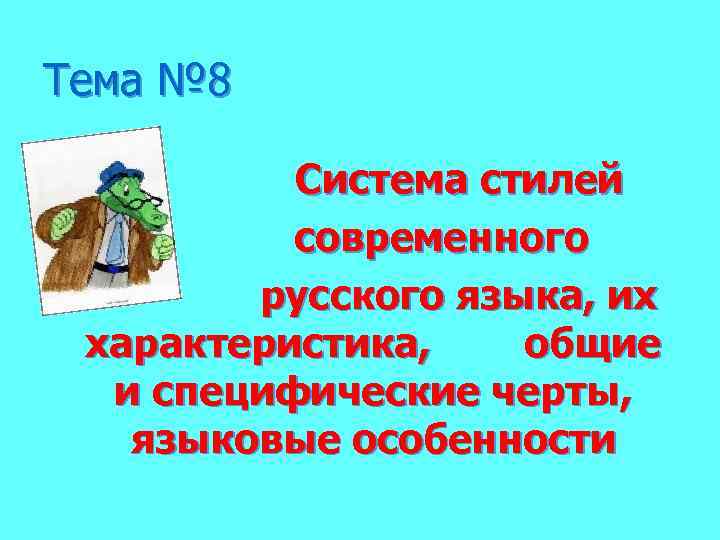 Тема №8

Система стилей современного русского языка, их характеристика, общие и специфические черты, языковые особенности